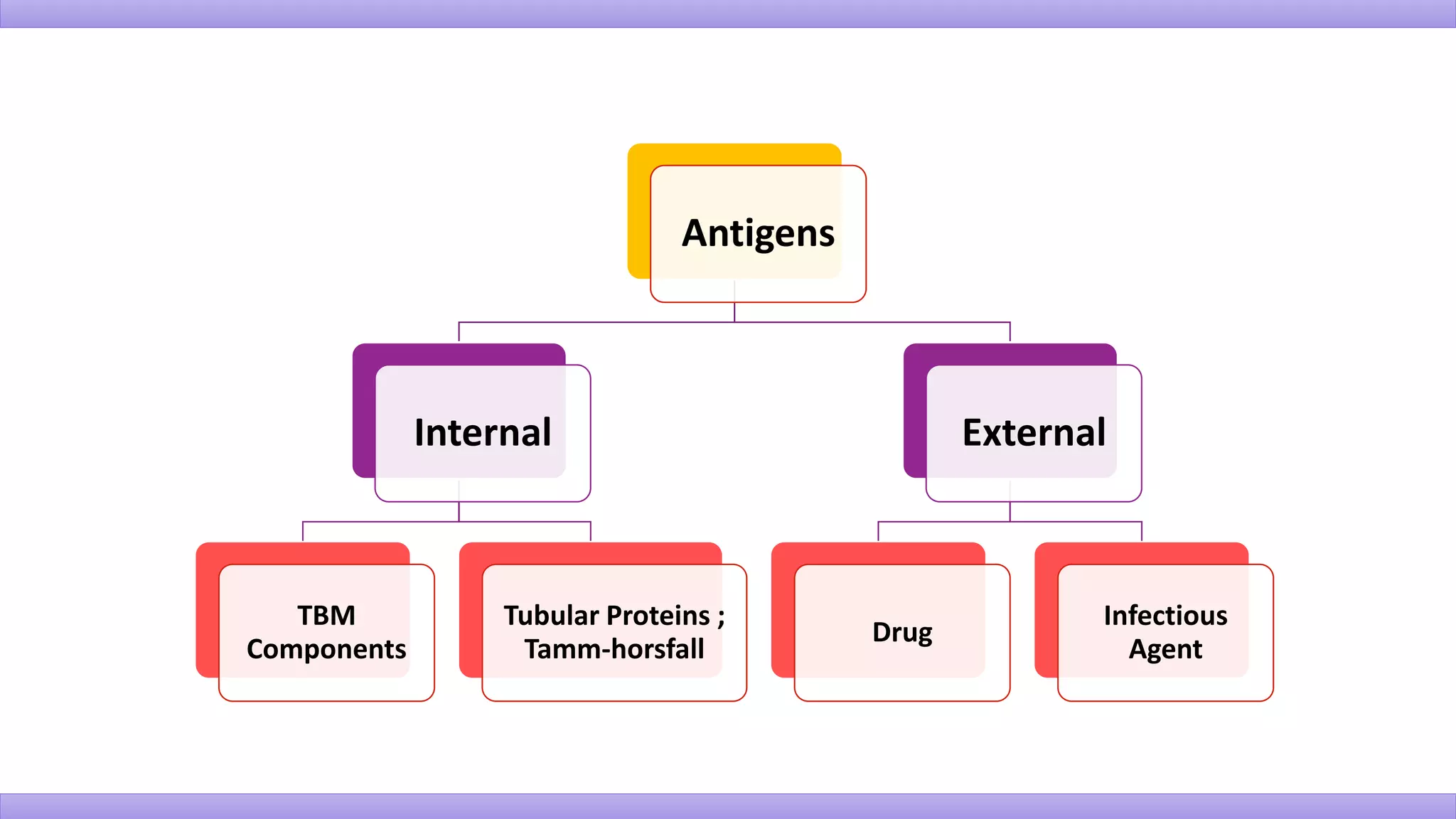 Antigens

Internal

External

TBM Components

Tubular Proteins ; Tamm-horsfall

Drug

Infectious Agent